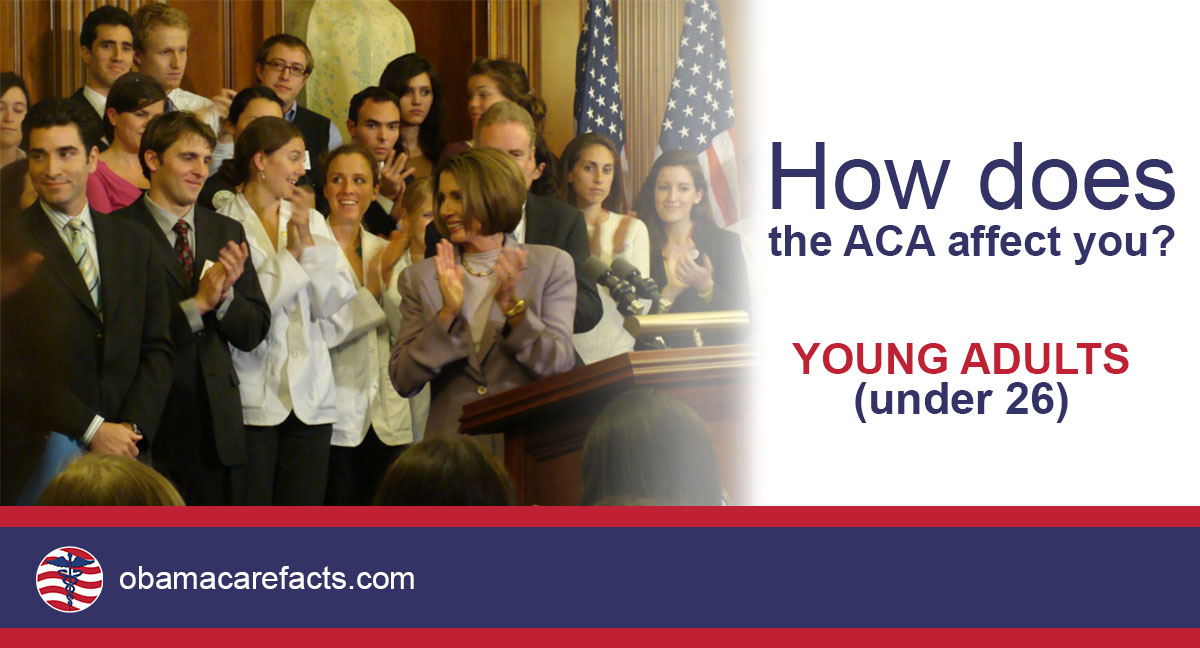 How does the ACA affect you?

YOUNG ADULTS (under 26)

obamacarefacts.com